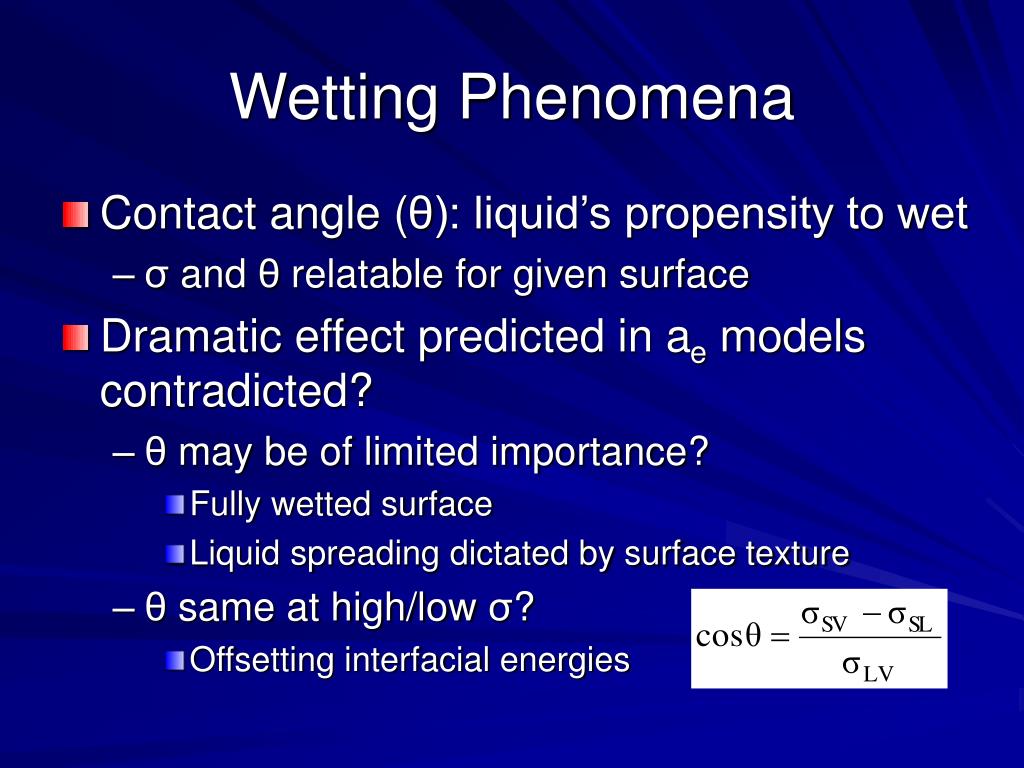 Wetting Phenomena

Contact angle (θ): liquid’s propensity to wet

– σ and θ relatable for given surface

Dramatic effect predicted in $a_e$ models contradicted?

– θ may be of limited importance?

Fully wetted surface

Liquid spreading dictated by surface texture

– θ same at high/low σ?

Offsetting interfacial energies

$\cos\theta = \frac{\sigma_{SV} - \sigma_{SL}}{\sigma_{LV}}$